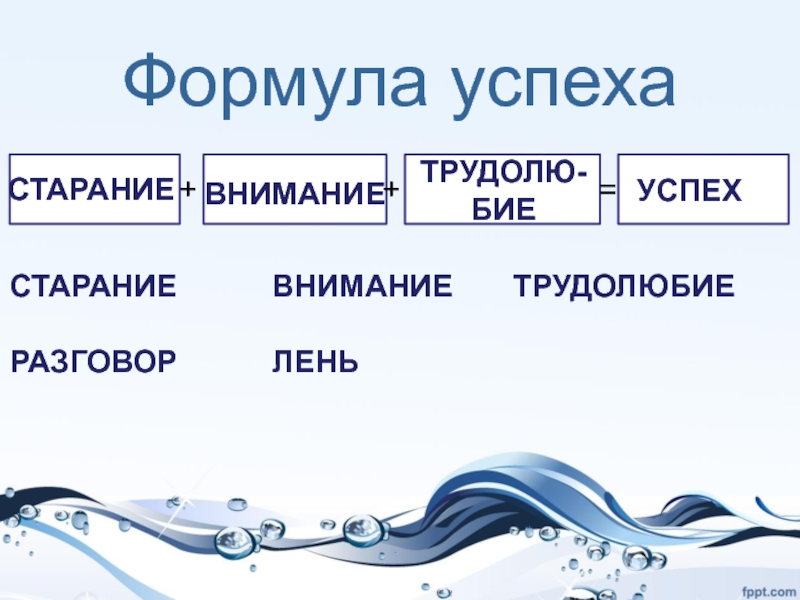 Формула успеха

СТАРАНИЕ + ВНИМАНИЕ + ТРУДОЛЮБИЕ = УСПЕХ

СТАРАНИЕ ВНИМАНИЕ ТРУДОЛЮБИЕ

РАЗГОВОР ЛЕНЬ

fppt.com